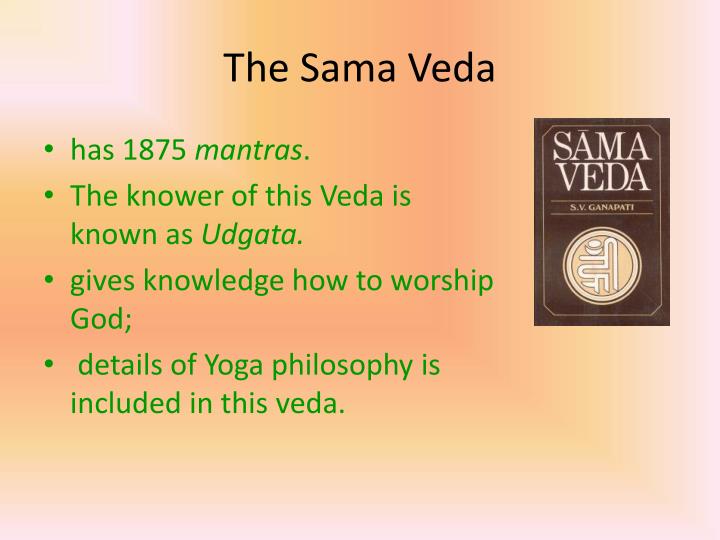 The Sama Veda

• has 1875 mantras.
• The knower of this Veda is known as Udgata.
• gives knowledge how to worship God;
• details of Yoga philosophy is included in this veda.

SĀMA VEDA
S.V. GANAPATI